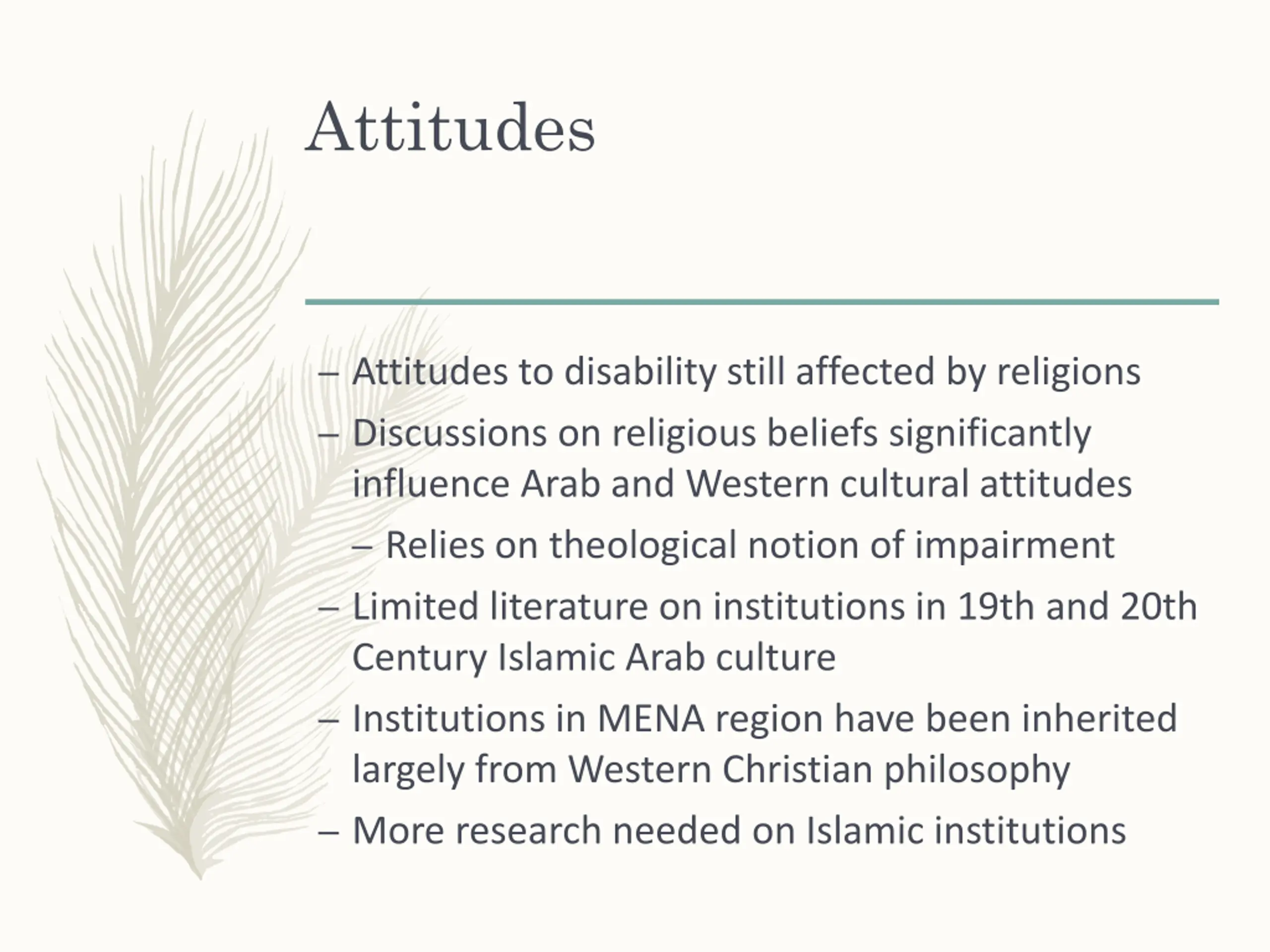 Attitudes

– Attitudes to disability still affected by religions
– Discussions on religious beliefs significantly influence Arab and Western cultural attitudes
 – Relies on theological notion of impairment
– Limited literature on institutions in 19th and 20th Century Islamic Arab culture
– Institutions in MENA region have been inherited largely from Western Christian philosophy
– More research needed on Islamic institutions